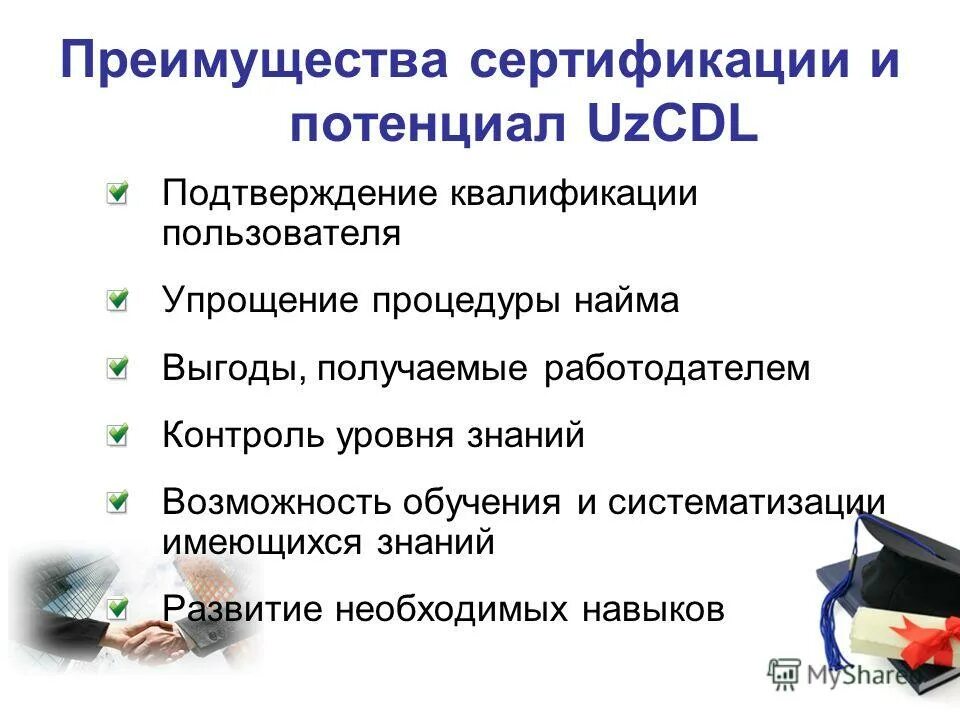 Преимущества сертификации и потенциал UzCDL

Подтверждение квалификации пользователя

Упрощение процедуры найма

Выгоды, получаемые работодателем

Контроль уровня знаний

Возможность обучения и систематизации имеющихся знаний

Развитие необходимых навыков

MyShared